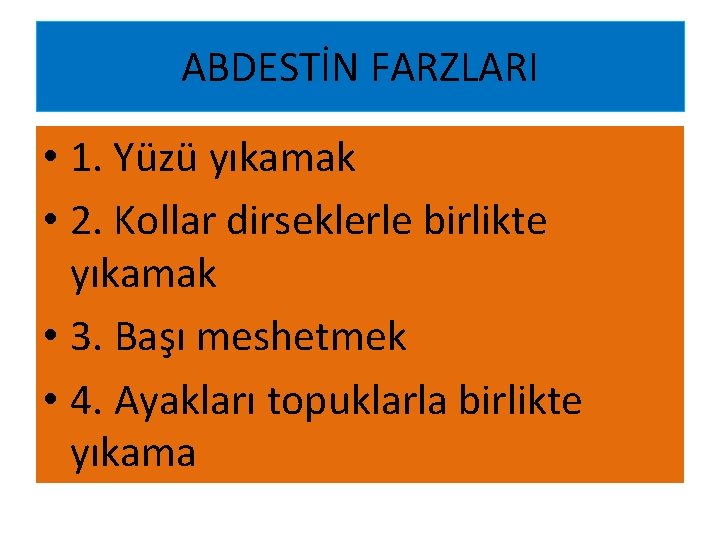 ABDESTİN FARZLARI

• 1. Yüzü yıkamak
• 2. Kollar dirseklerle birlikte yıkamak
• 3. Başı meshetmek
• 4. Ayakları topuklarla birlikte yıkama